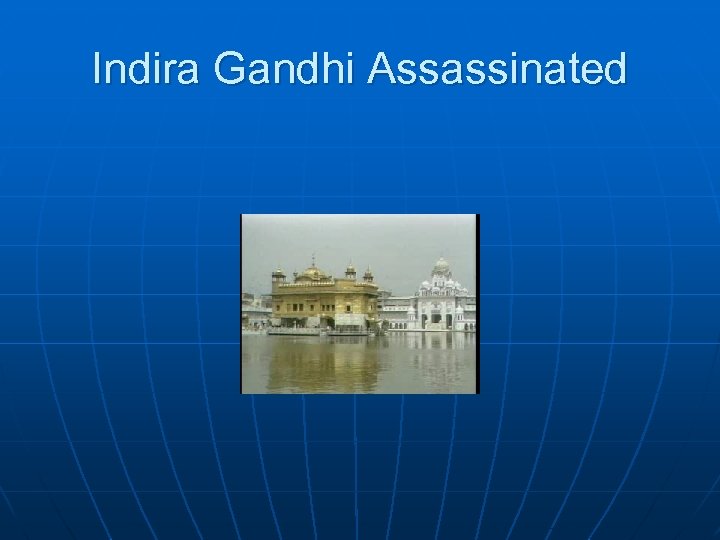 Indira Gandhi Assassinated